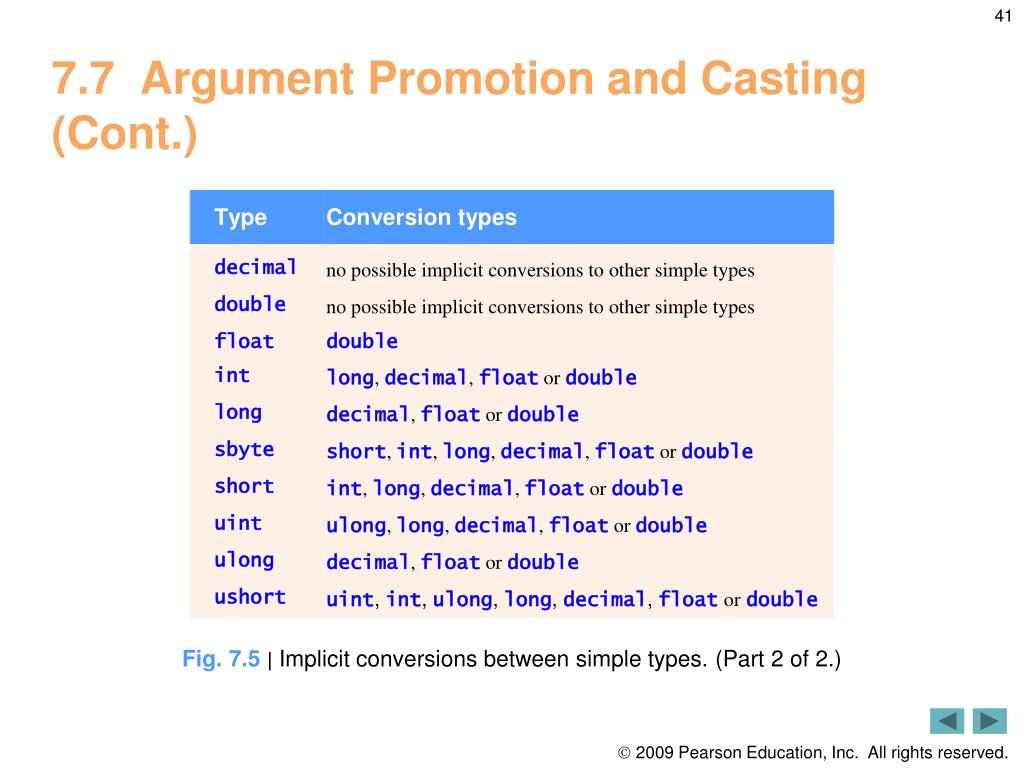 41

7.7 Argument Promotion and Casting (Cont.)

| Type | Conversion types |
|---|---|
| decimal | no possible implicit conversions to other simple types |
| double | no possible implicit conversions to other simple types |
| float | double |
| int | long, decimal, float or double |
| long | decimal, float or double |
| sbyte | short, int, long, decimal, float or double |
| short | int, long, decimal, float or double |
| uint | ulong, long, decimal, float or double |
| ulong | decimal, float or double |
| ushort | uint, int, ulong, long, decimal, float or double |

Fig. 7.5 | Implicit conversions between simple types. (Part 2 of 2.)

© 2009 Pearson Education, Inc. All rights reserved.